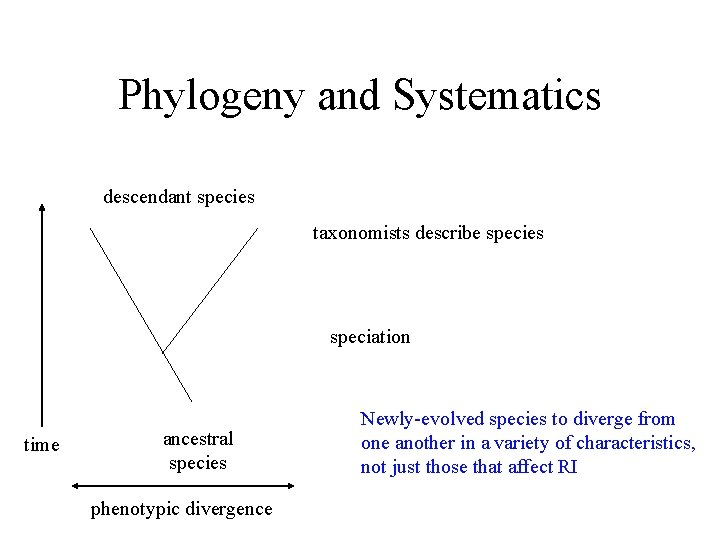 Phylogeny and Systematics

descendant species

taxonomists describe species

speciation

time

ancestral species

phenotypic divergence

Newly-evolved species to diverge from one another in a variety of characteristics, not just those that affect RI